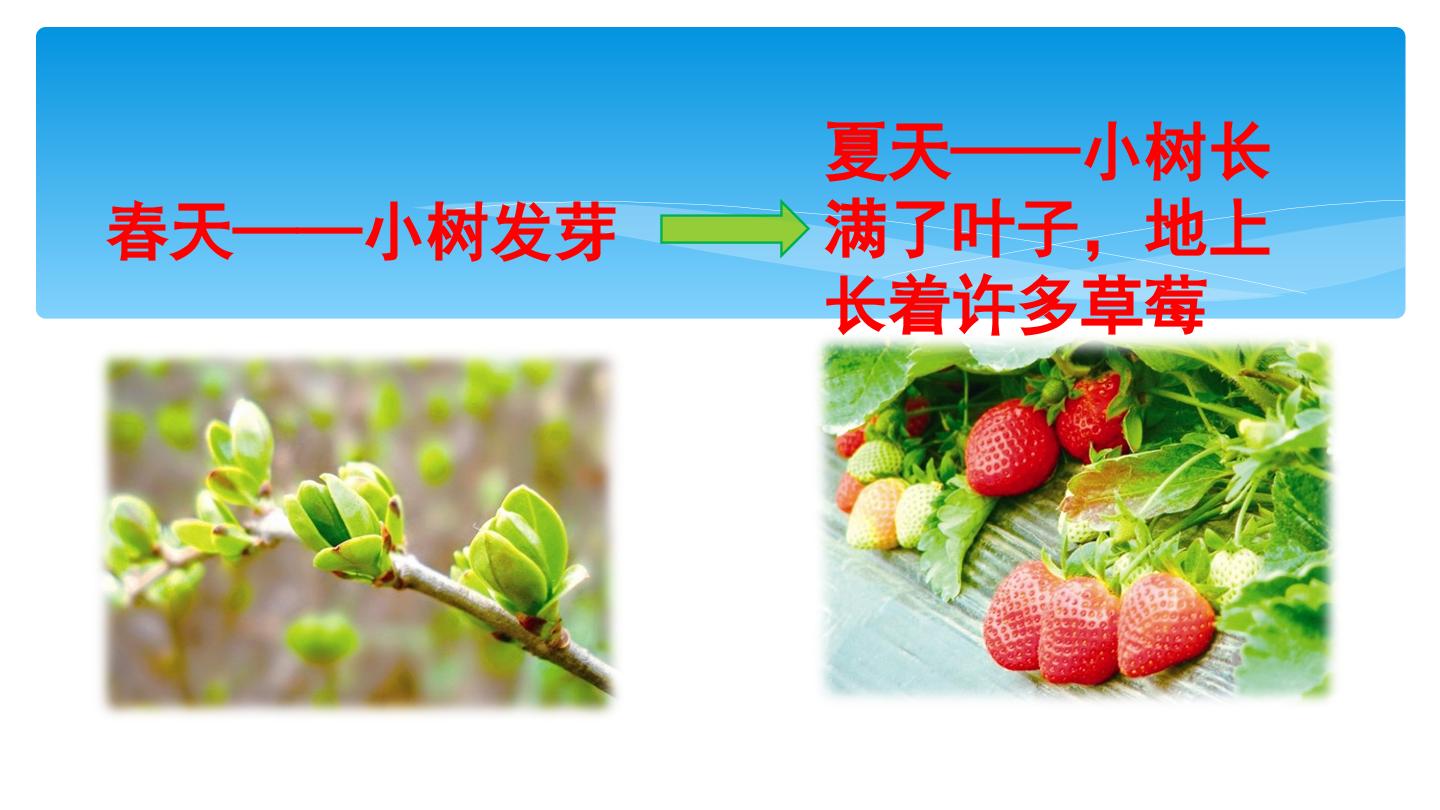 春天——小树发芽

夏天——小树长满了叶子，地上长着许多草莓